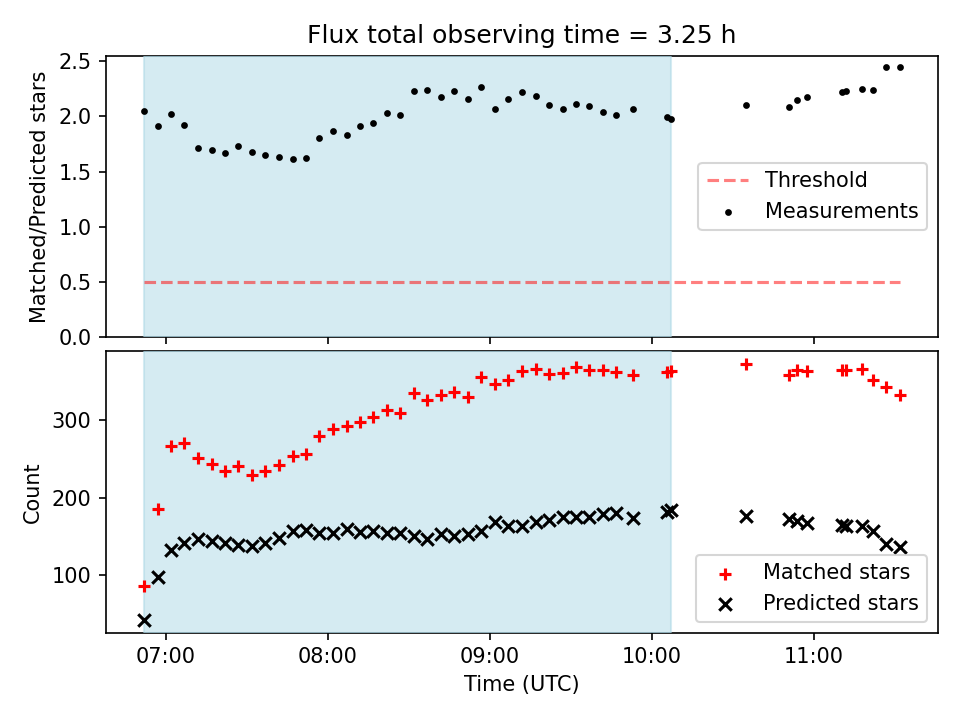 Flux total observing time = 3.25 h

Matched/Predicted stars

2.5
2.0
1.5
1.0
0.5
0.0

Threshold
Measurements

Count

300
200
100

Matched stars
Predicted stars

07:00
08:00
09:00
10:00
11:00

Time (UTC)